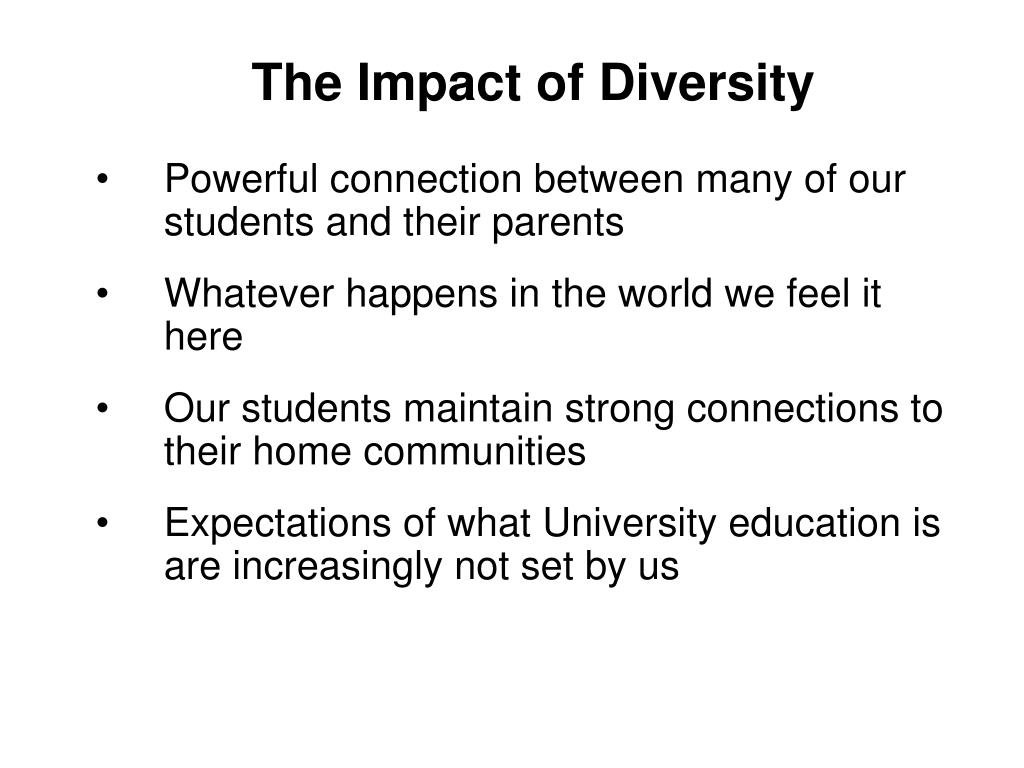 The Impact of Diversity

• Powerful connection between many of our students and their parents

• Whatever happens in the world we feel it here

• Our students maintain strong connections to their home communities

• Expectations of what University education is are increasingly not set by us